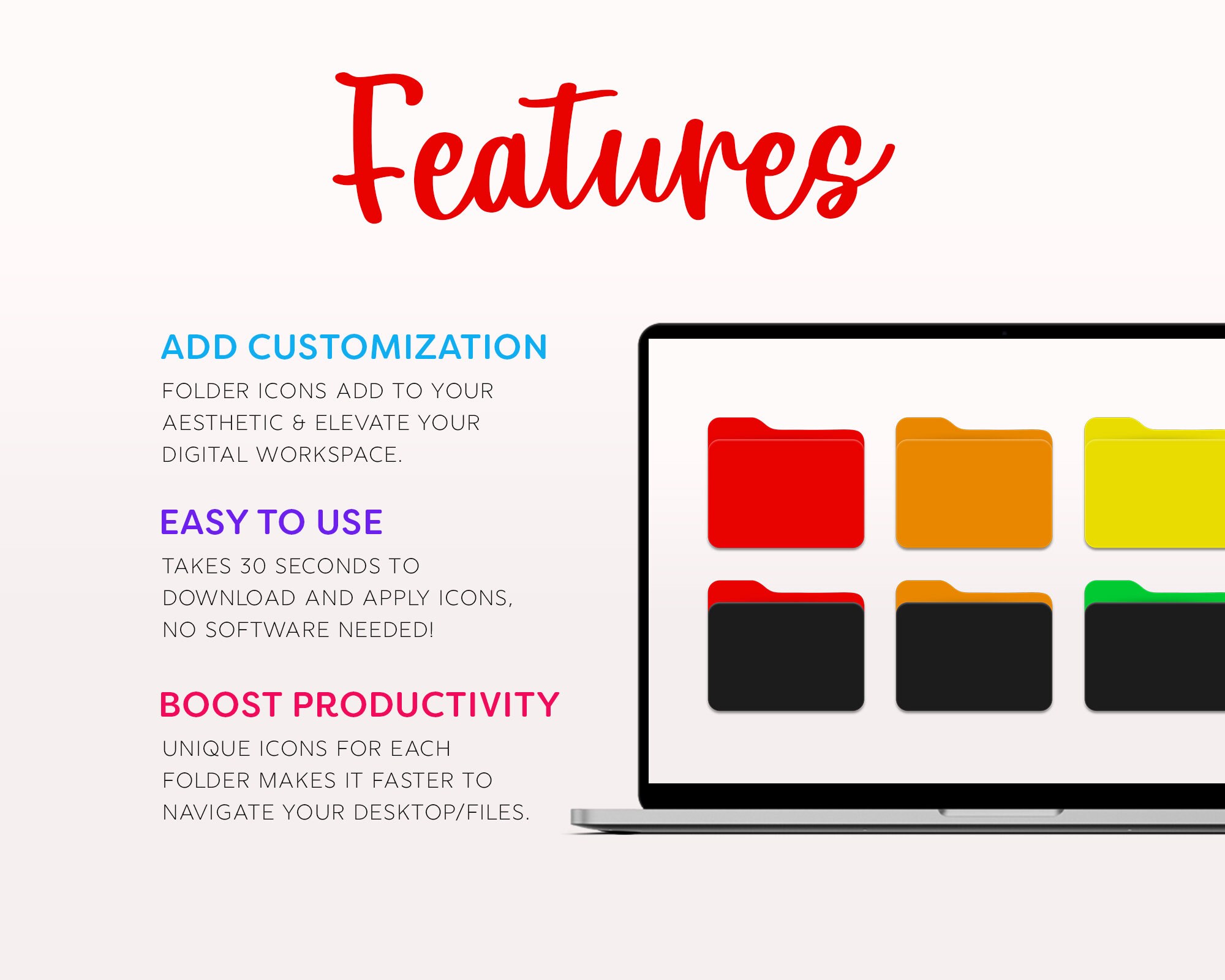 Features

ADD CUSTOMIZATION

FOLDER ICONS ADD TO YOUR AESTHETIC & ELEVATE YOUR DIGITAL WORKSPACE.

EASY TO USE

TAKES 30 SECONDS TO DOWNLOAD AND APPLY ICONS, NO SOFTWARE NEEDED!

BOOST PRODUCTIVITY

UNIQUE ICONS FOR EACH FOLDER MAKES IT FASTER TO NAVIGATE YOUR DESKTOP/FILES.